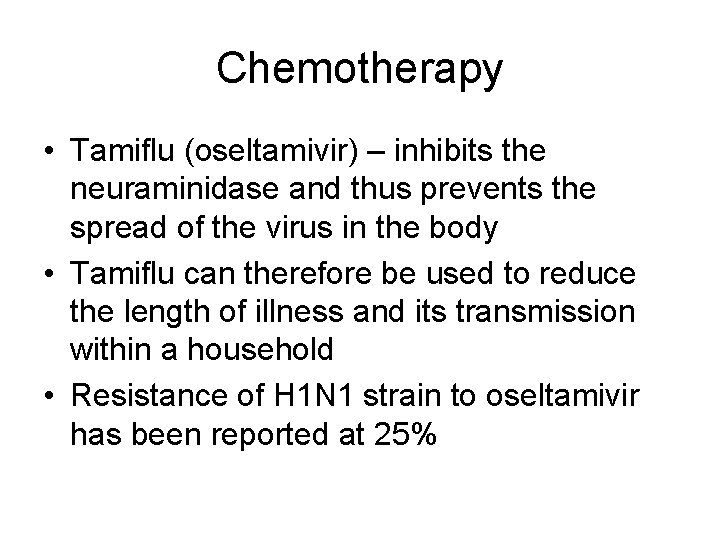 Chemotherapy

• Tamiflu (oseltamivir) – inhibits the neuraminidase and thus prevents the spread of the virus in the body
• Tamiflu can therefore be used to reduce the length of illness and its transmission within a household
• Resistance of H1N1 strain to oseltamivir has been reported at 25%